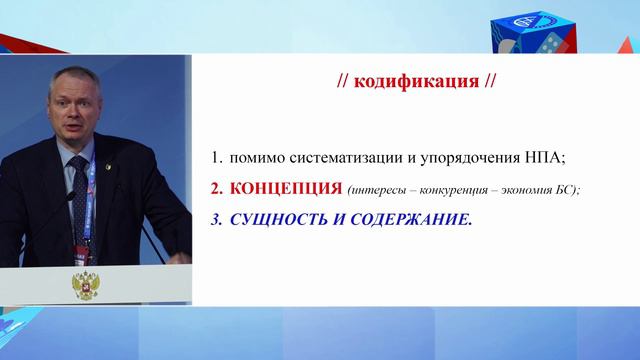 // кодификация //

1. помимо систематизации и упорядочения НПА;

2. КОНЦЕПЦИЯ (интересы – конкуренция – экономия БС);

3. СУЩНОСТЬ И СОДЕРЖАНИЕ.